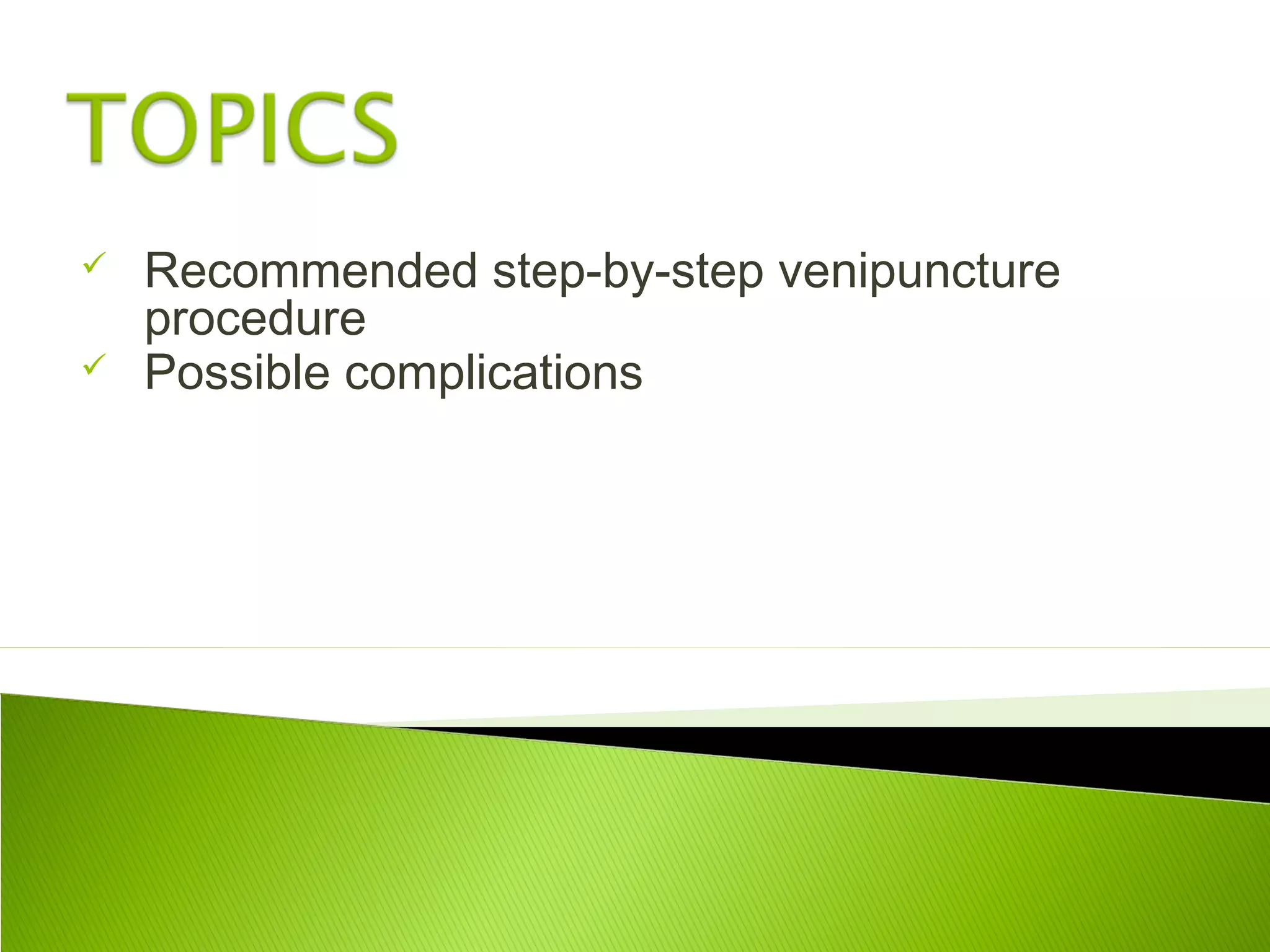 TOPICS

✓ Recommended step-by-step venipuncture procedure
✓ Possible complications